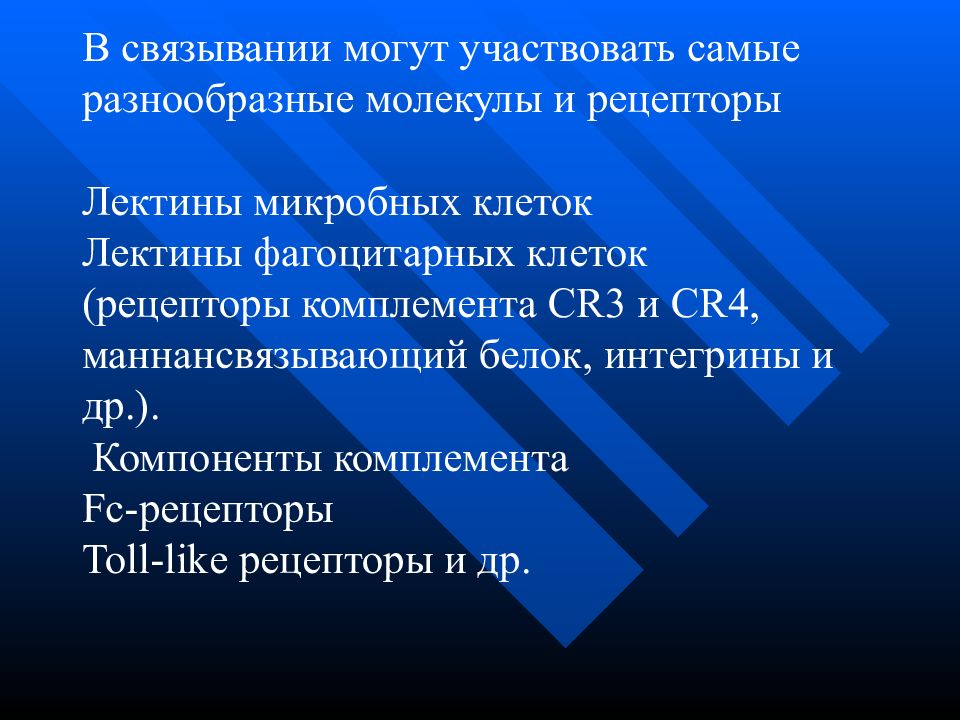 В связывании могут участвовать самые разнообразные молекулы и рецепторы

Лектины микробных клеток
Лектины фагоцитарных клеток (рецепторы комплемента CR3 и CR4, маннансвязывающий белок, интегрины и др.).
Компоненты комплемента
Fc-рецепторы
Toll-like рецепторы и др.